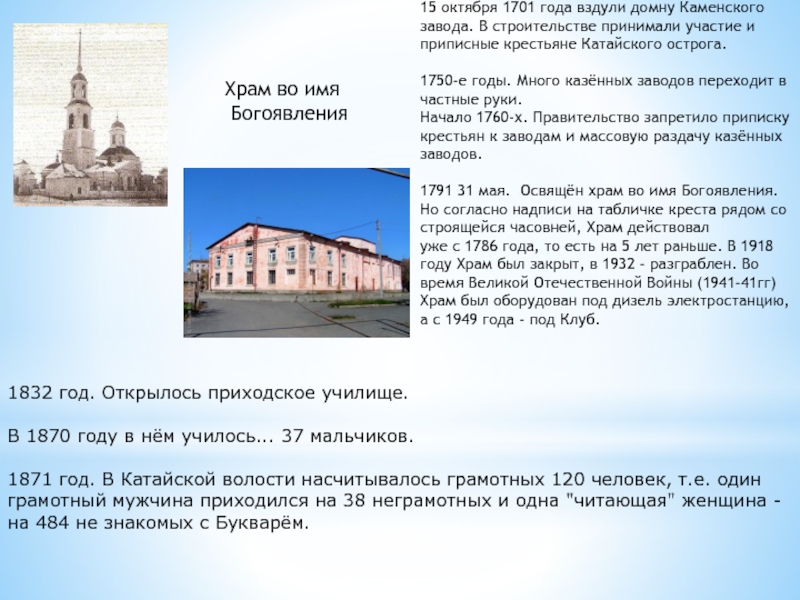 Храм во имя Богоявления

15 октября 1701 года вздули домну Каменского завода. В строительстве принимали участие и приписные крестьяне Катайского острога.

1750-е годы. Много казённых заводов переходит в частные руки.
Начало 1760-х. Правительство запретило приписку крестьян к заводам и массовую раздачу казённых заводов.

1791 31 мая. Освящён храм во имя Богоявления. Но согласно надписи на табличке креста рядом со строящейся часовней, Храм действовал уже с 1786 года, то есть на 5 лет раньше. В 1918 году Храм был закрыт, в 1932 - разграблен. Во время Великой Отечественной Войны (1941-41гг) Храм был оборудован под дизель электростанцию, а с 1949 года - под Клуб.

1832 год. Открылось приходское училище.

В 1870 году в нём училось... 37 мальчиков.

1871 год. В Катайской волости насчитывалось грамотных 120 человек, т.е. один грамотный мужчина приходился на 38 неграмотных и одна "читающая" женщина - на 484 не знакомых с Букварём.